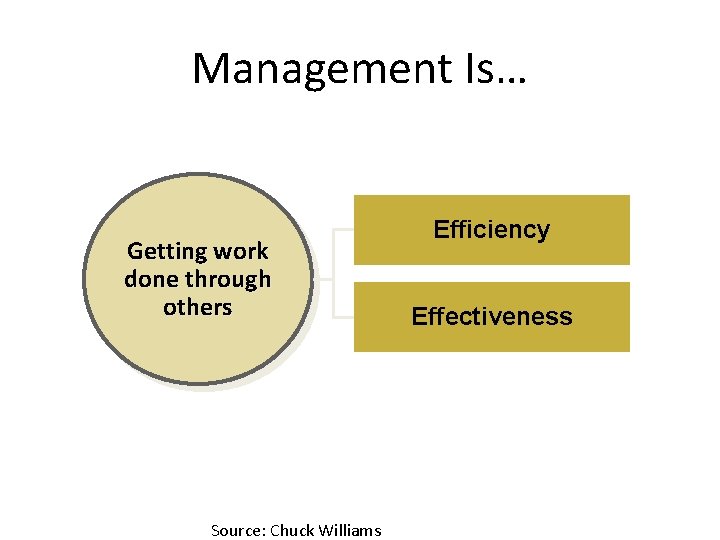 Management Is…

Getting work done through others

Efficiency

Effectiveness

Source: Chuck Williams